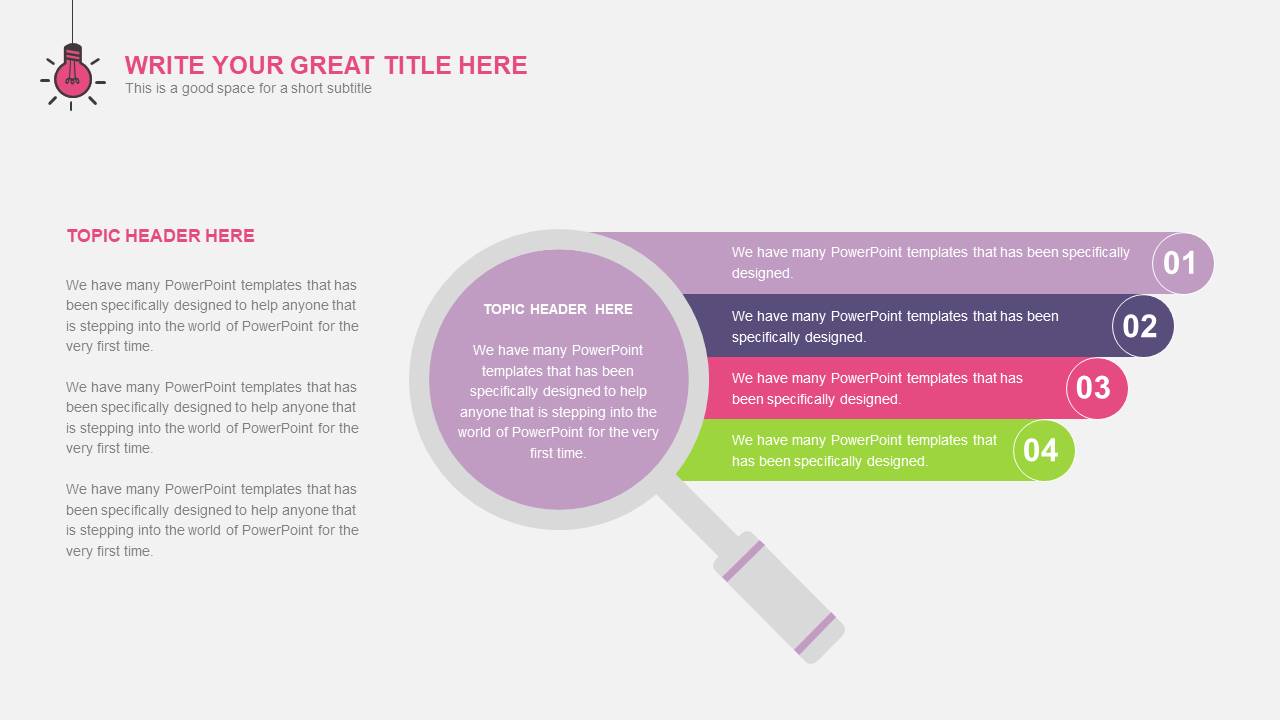 WRITE YOUR GREAT TITLE HERE
This is a good space for a short subtitle

TOPIC HEADER HERE

We have many PowerPoint templates that has been specifically designed to help anyone that is stepping into the world of PowerPoint for the very first time.

We have many PowerPoint templates that has been specifically designed to help anyone that is stepping into the world of PowerPoint for the very first time.

We have many PowerPoint templates that has been specifically designed to help anyone that is stepping into the world of PowerPoint for the very first time.

TOPIC HEADER HERE

We have many PowerPoint templates that has been specifically designed to help anyone that is stepping into the world of PowerPoint for the very first time.

We have many PowerPoint templates that has been specifically designed.
01

We have many PowerPoint templates that has been specifically designed.
02

We have many PowerPoint templates that has been specifically designed.
03

We have many PowerPoint templates that has been specifically designed.
04